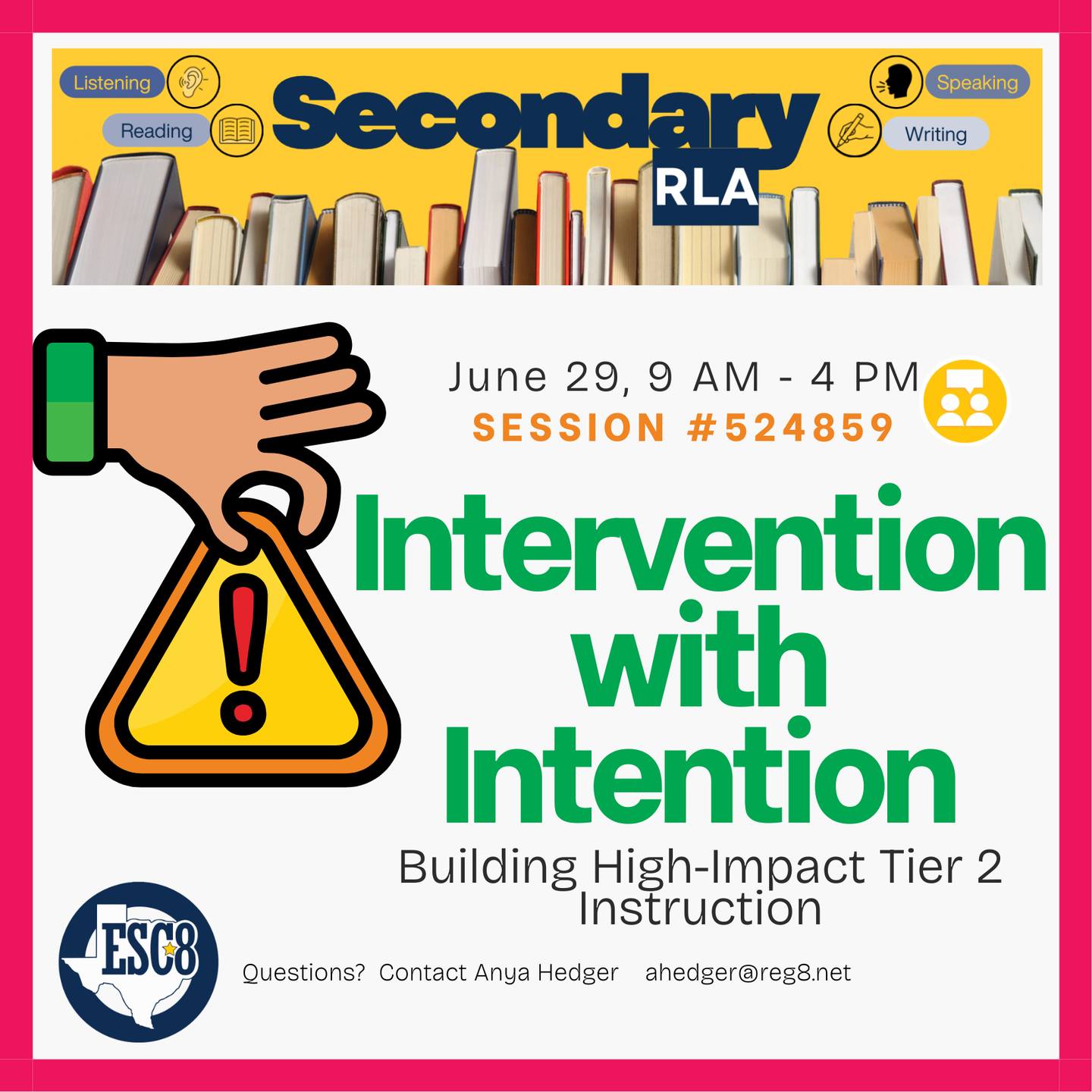 Listening
Reading
Secondary
RLA
Speaking
Writing

June 29, 9 AM - 4 PM
SESSION #524859

Intervention with Intention

Building High-Impact Tier 2 Instruction

ESC8

Questions? Contact Anya Hedger ahedger@reg8.net